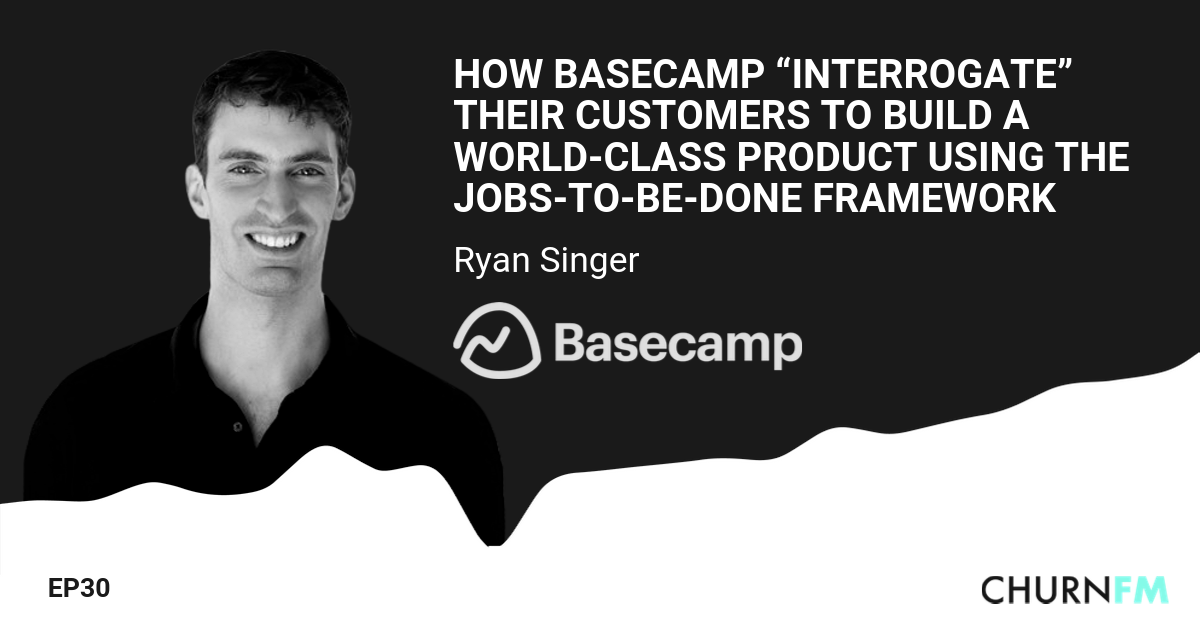 HOW BASECAMP “INTERROGATE” THEIR CUSTOMERS TO BUILD A WORLD-CLASS PRODUCT USING THE JOBS-TO-BE-DONE FRAMEWORK

Ryan Singer

Basecamp

EP30

CHURNFM